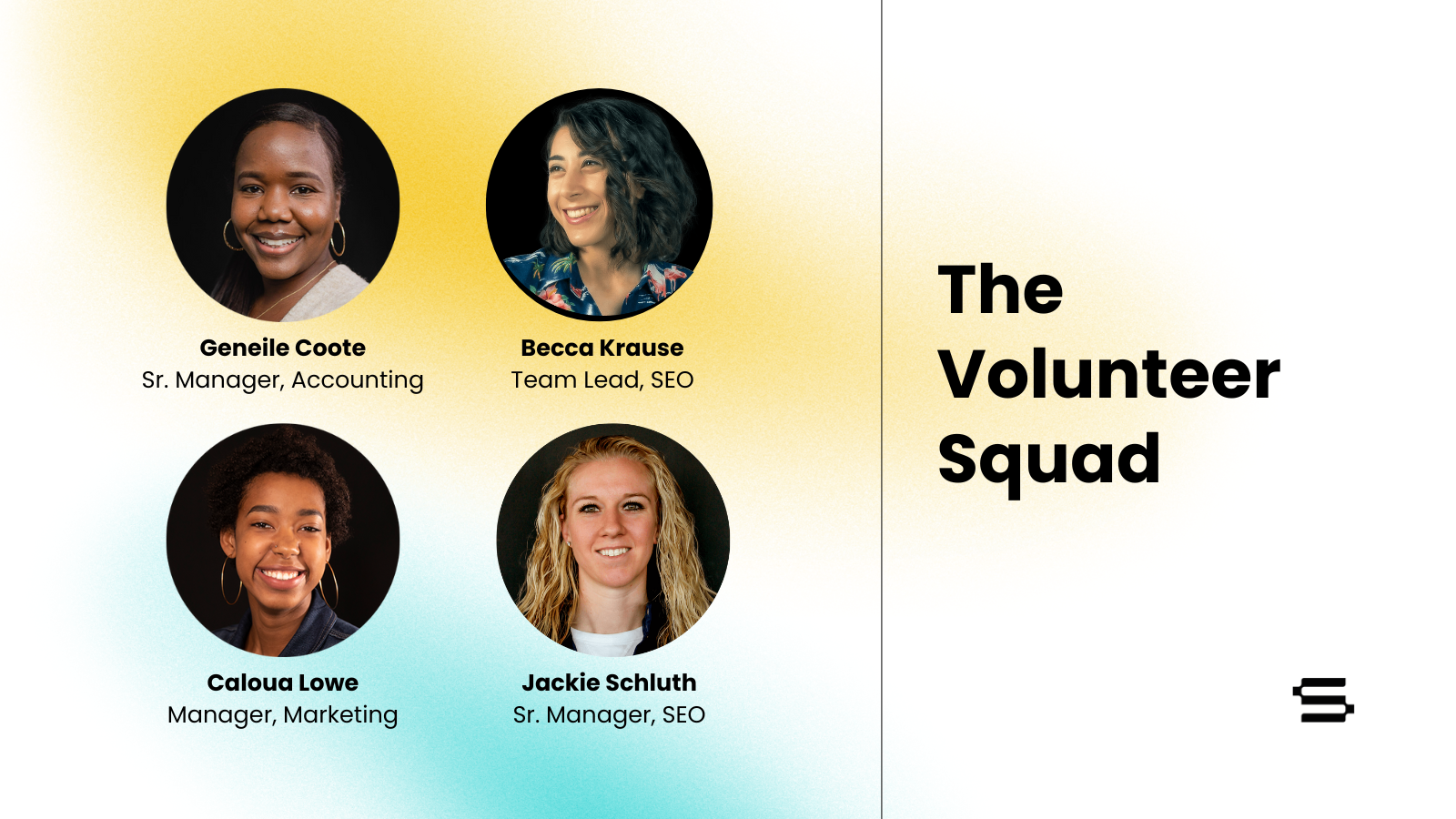 Geneile Coote
Sr. Manager, Accounting

Becca Krause
Team Lead, SEO

Caloua Lowe
Manager, Marketing

Jackie Schluth
Sr. Manager, SEO

The Volunteer Squad